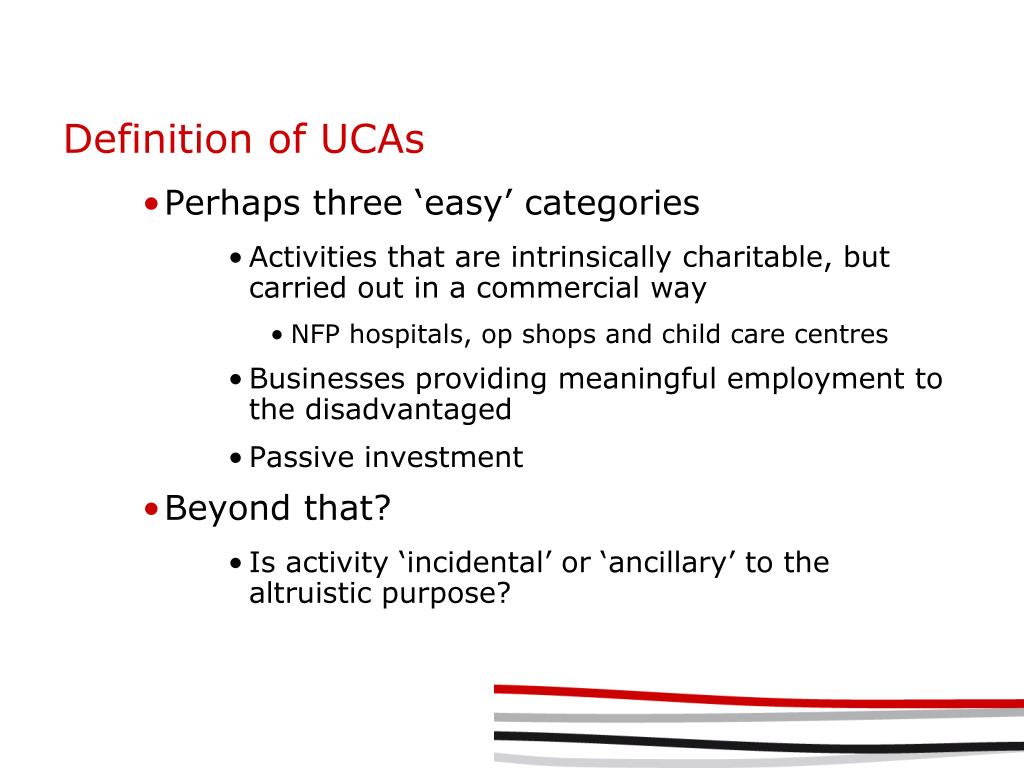 Definition of UCAs

• Perhaps three ‘easy’ categories

• Activities that are intrinsically charitable, but carried out in a commercial way

• NFP hospitals, op shops and child care centres

• Businesses providing meaningful employment to the disadvantaged

• Passive investment

• Beyond that?

• Is activity ‘incidental’ or ‘ancillary’ to the altruistic purpose?